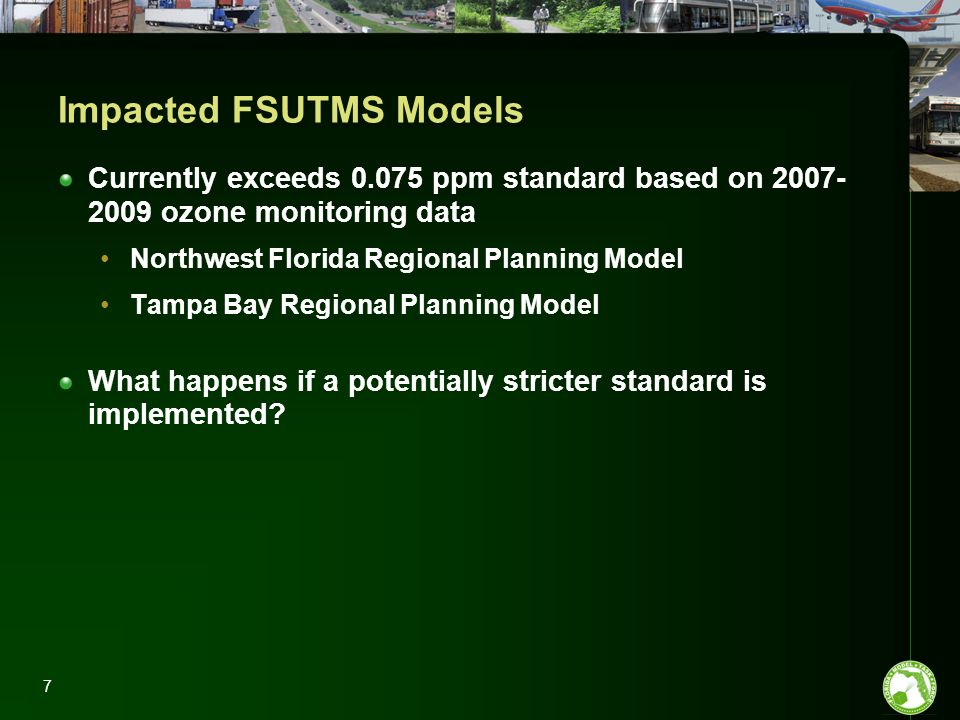 Impacted FSUTMS Models

Currently exceeds 0.075 ppm standard based on 2007-2009 ozone monitoring data

• Northwest Florida Regional Planning Model

• Tampa Bay Regional Planning Model

What happens if a potentially stricter standard is implemented?

7